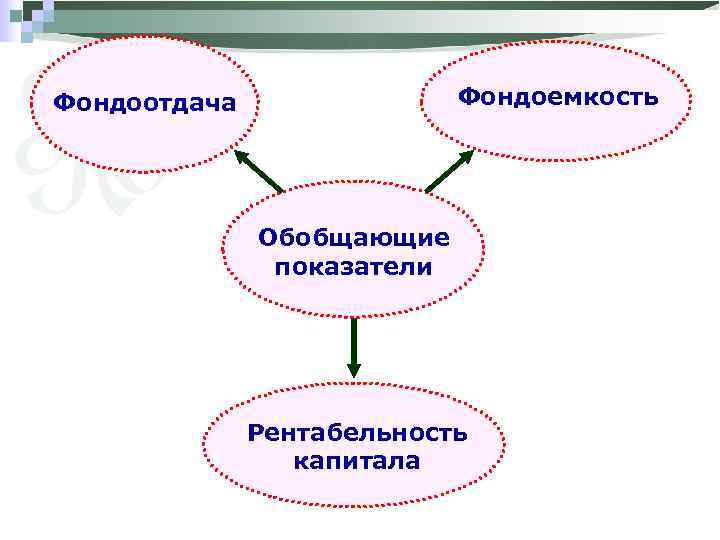 Фондоотдача

Фондоемкость

Обобщающие показатели

Рентабельность капитала